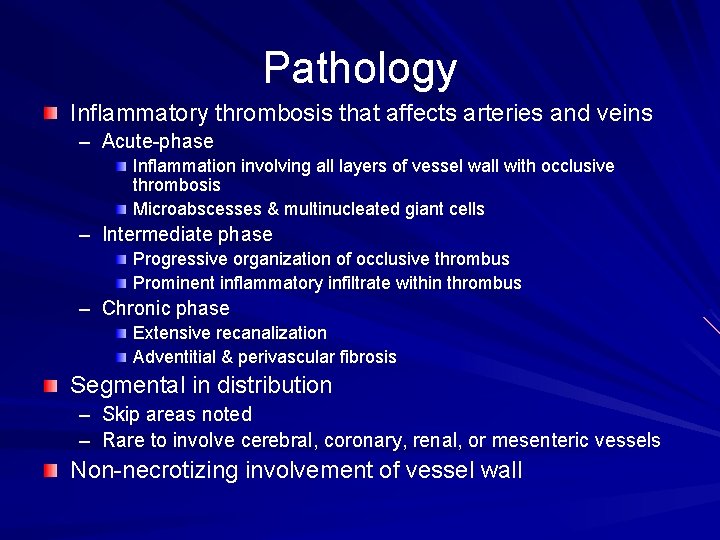 Pathology

Inflammatory thrombosis that affects arteries and veins

– Acute-phase

Inflammation involving all layers of vessel wall with occlusive thrombosis

Microabscesses & multinucleated giant cells

– Intermediate phase

Progressive organization of occlusive thrombus

Prominent inflammatory infiltrate within thrombus

– Chronic phase

Extensive recanalization

Adventitial & perivascular fibrosis

Segmental in distribution

– Skip areas noted

– Rare to involve cerebral, coronary, renal, or mesenteric vessels

Non-necrotizing involvement of vessel wall